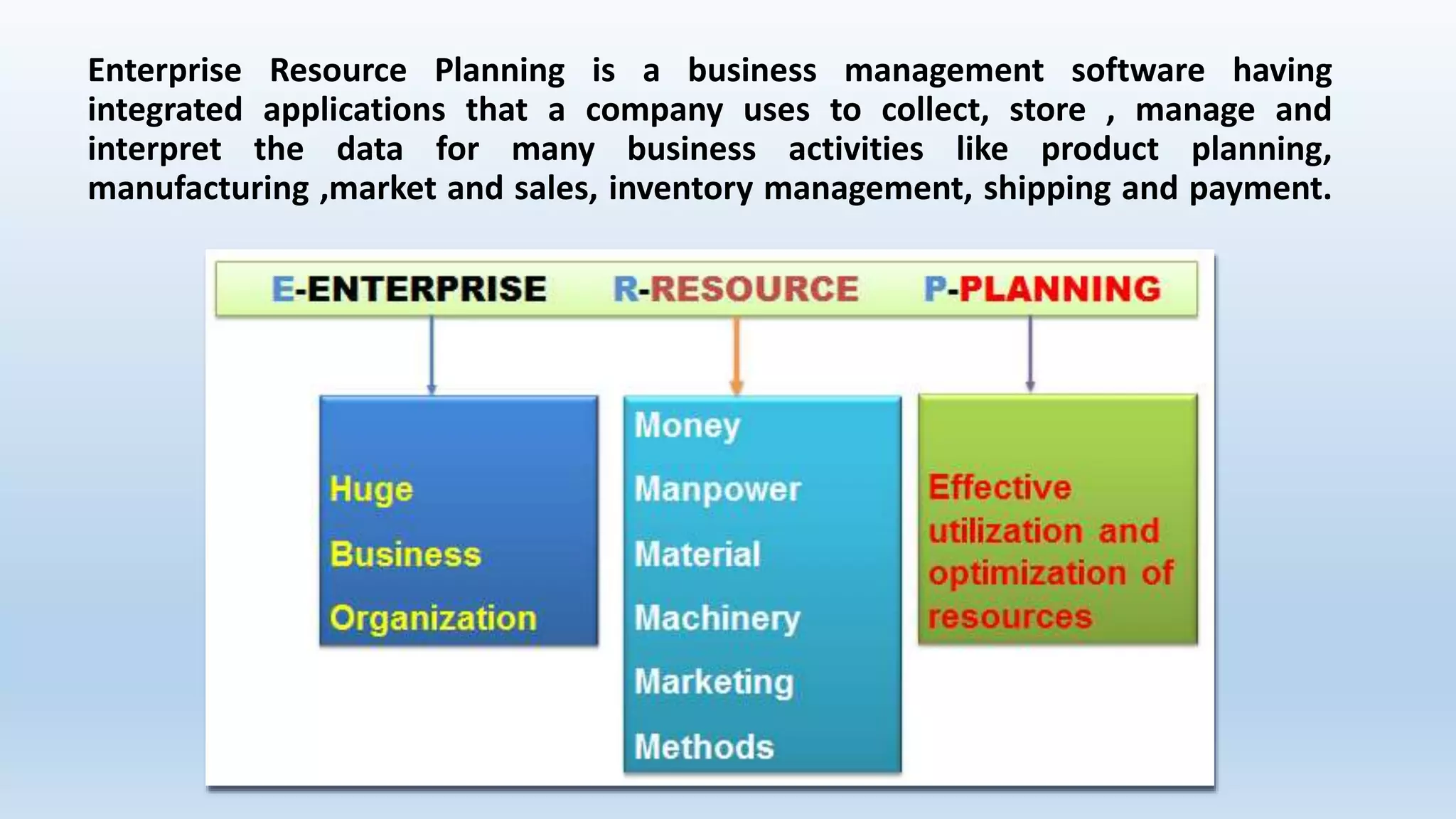 Enterprise Resource Planning is a business management software having integrated applications that a company uses to collect, store , manage and interpret the data for many business activities like product planning, manufacturing ,market and sales, inventory management, shipping and payment.

E-ENTERPRISE R-RESOURCE P-PLANNING

Huge
Business
Organization

Money
Manpower
Material
Machinery
Marketing
Methods

Effective utilization and optimization of resources